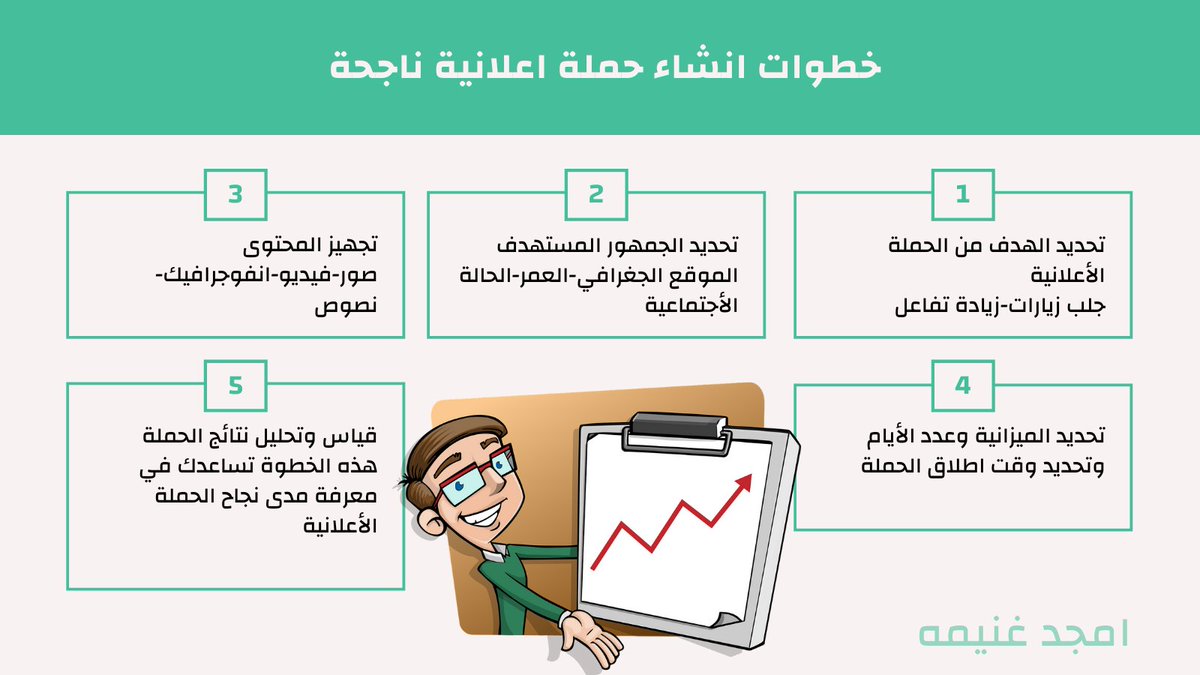 خطوات انشاء حملة اعلانية ناجحة

1

تحديد الهدف من الحملة الأعلانية
جلب زيارات-زيادة تفاعل

2

تحديد الجمهور المستهدف
الموقع الجغرافي-العمر-الحالة الأجتماعية

3

تجهيز المحتوى
صور-فيديو-انفوجرافيك-نصوص

4

تحديد الميزانية وعدد الأيام وتحديد وقت اطلاق الحملة

5

قياس وتحليل نتائج الحملة
هذه الخطوة تساعدك في معرفة مدى نجاح الحملة الأعلانية

امجد غنيمه